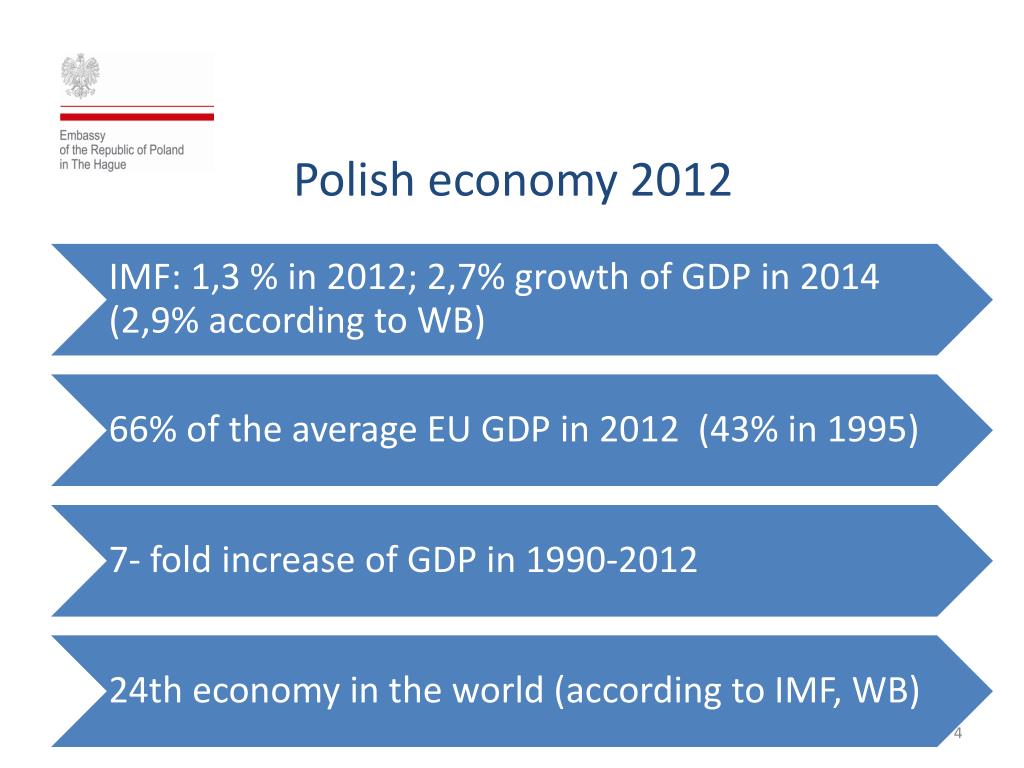 Embassy
of the Republic of Poland
in The Hague

Polish economy 2012

IMF: 1,3 % in 2012; 2,7% growth of GDP in 2014 (2,9% according to WB)

66% of the average EU GDP in 2012 (43% in 1995)

7- fold increase of GDP in 1990-2012

24th economy in the world (according to IMF, WB)

4